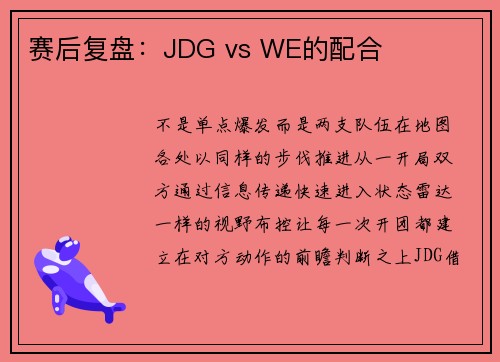 赛后复盘：JDG vs WE的配合

不是单点爆发而是两支队伍在地图各处以同样的步伐推进从一开局双方通过信息传递快速进入状态雷达一样的视野布控让每一次开团都建立在对方动作的前瞻判断之上JDG借